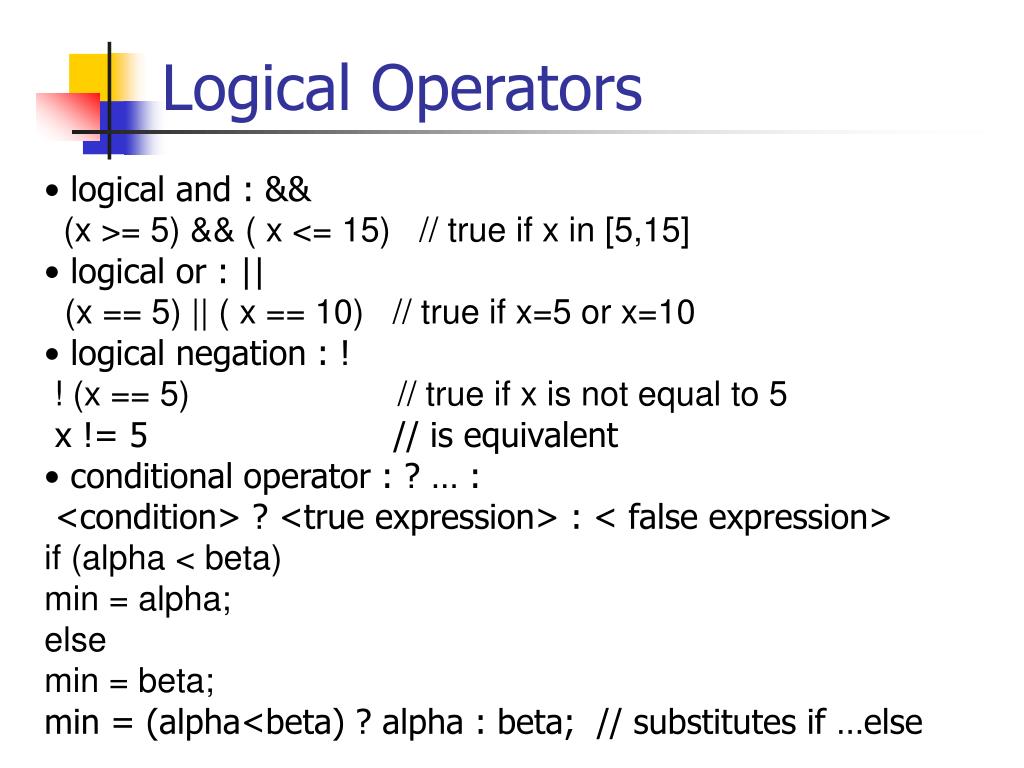 Logical Operators

• logical and : &&
(x >= 5) && ( x <= 15)   // true if x in [5,15]
• logical or : ||
(x == 5) || ( x == 10)   // true if x=5 or x=10
• logical negation : !
! (x == 5)   // true if x is not equal to 5
x != 5   // is equivalent
• conditional operator : ? … :
<condition> ? <true expression> : < false expression>
if (alpha < beta)
min = alpha;
else
min = beta;
min = (alpha<beta) ? alpha : beta;  // substitutes if …else